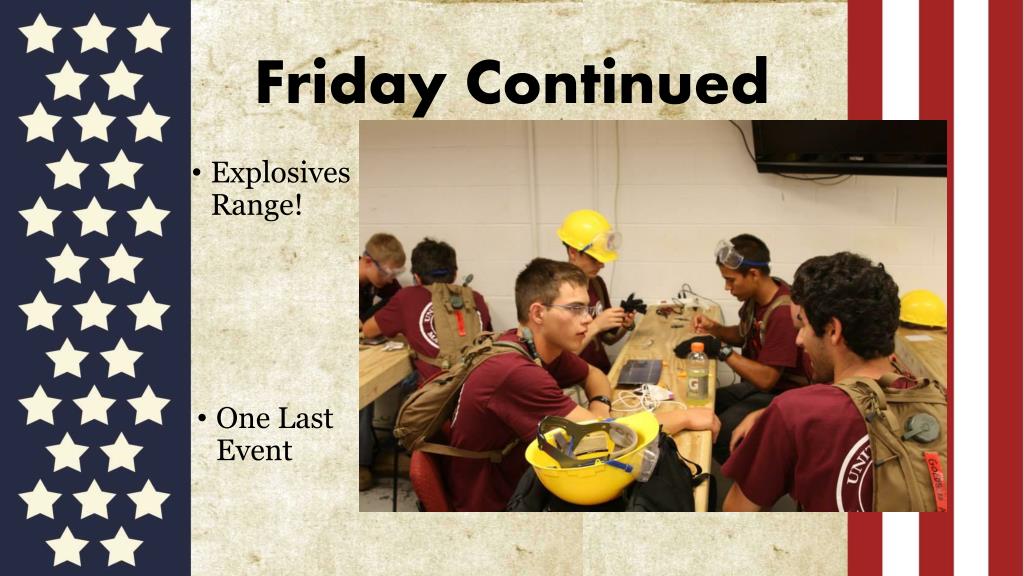 Friday Continued

• Explosives Range!

• One Last Event